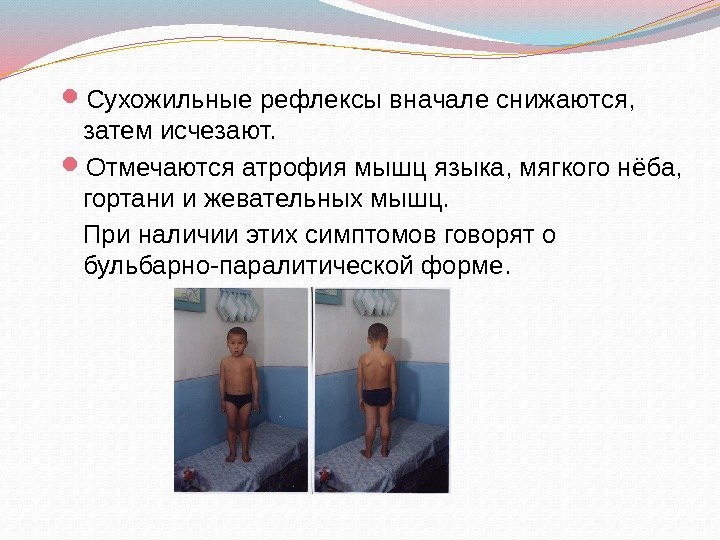 Сухожильные рефлексы вначале снижаются, затем исчезают.

Отмечаются атрофия мышц языка, мягкого нёба, гортани и жевательных мышц.

При наличии этих симптомов говорят о бульбарно-паралитической форме.